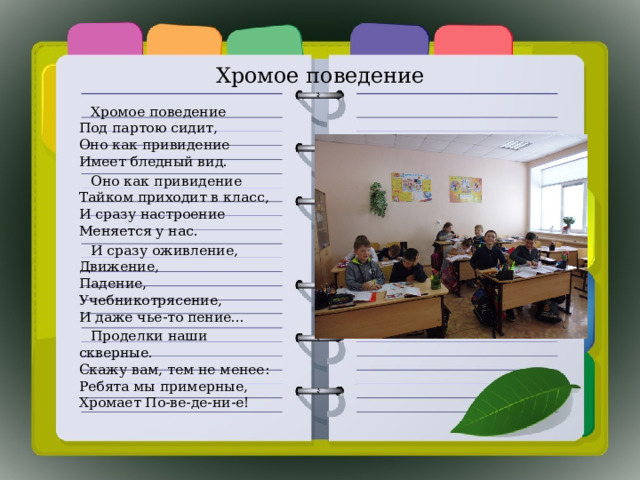 Хромое поведение

Хромое поведение
Под партою сидит,
Оно как привидение
Имеет бледный вид.

Оно как привидение
Тайком приходит в класс,
И сразу настроение
Меняется у нас.

И сразу оживление,
Движение,
Падение,
Учебникотрясение,
И даже чье-то пение…

Проделки наши скверные.
Скажу вам, тем не менее:
Ребята мы примерные,
Хромает По-ве-де-ни-е!